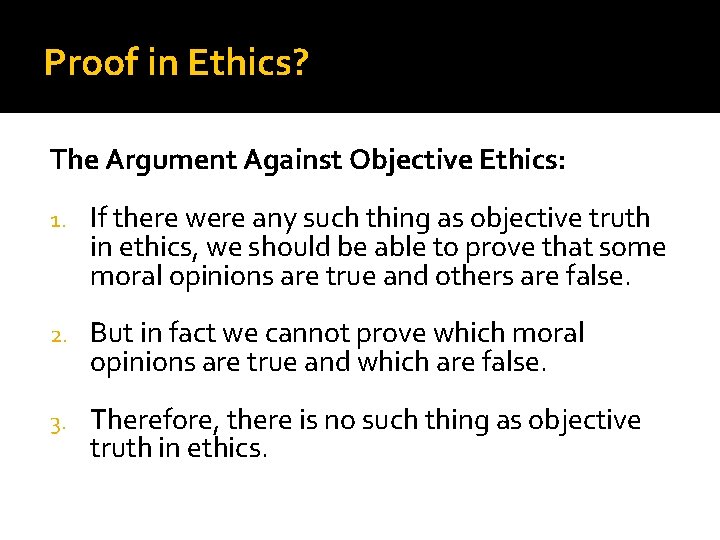 Proof in Ethics?

The Argument Against Objective Ethics:

1. If there were any such thing as objective truth in ethics, we should be able to prove that some moral opinions are true and others are false.

2. But in fact we cannot prove which moral opinions are true and which are false.

3. Therefore, there is no such thing as objective truth in ethics.